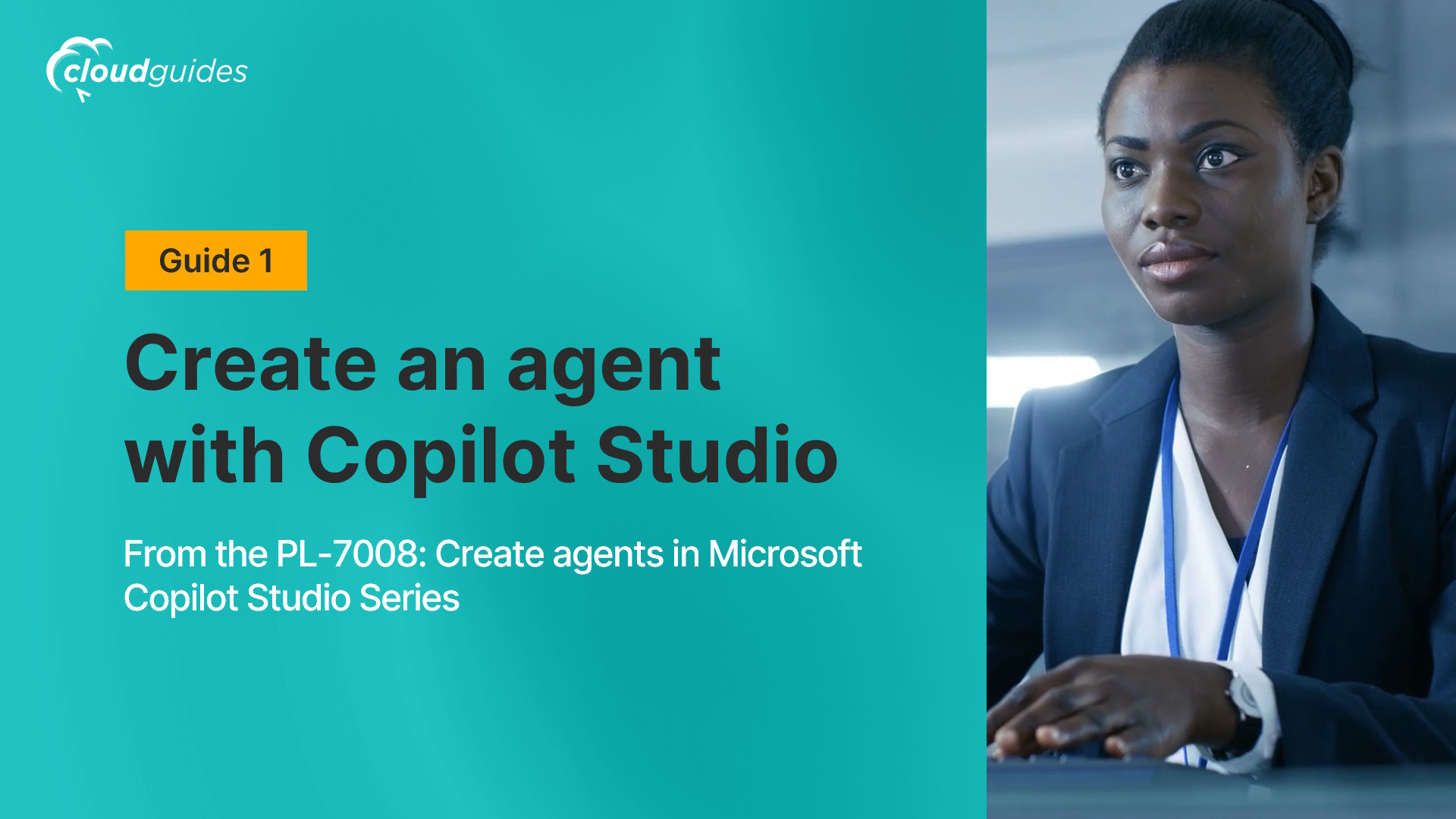 cloudguides

Guide 1

Create an agent with Copilot Studio

From the PL-7008: Create agents in Microsoft Copilot Studio Series